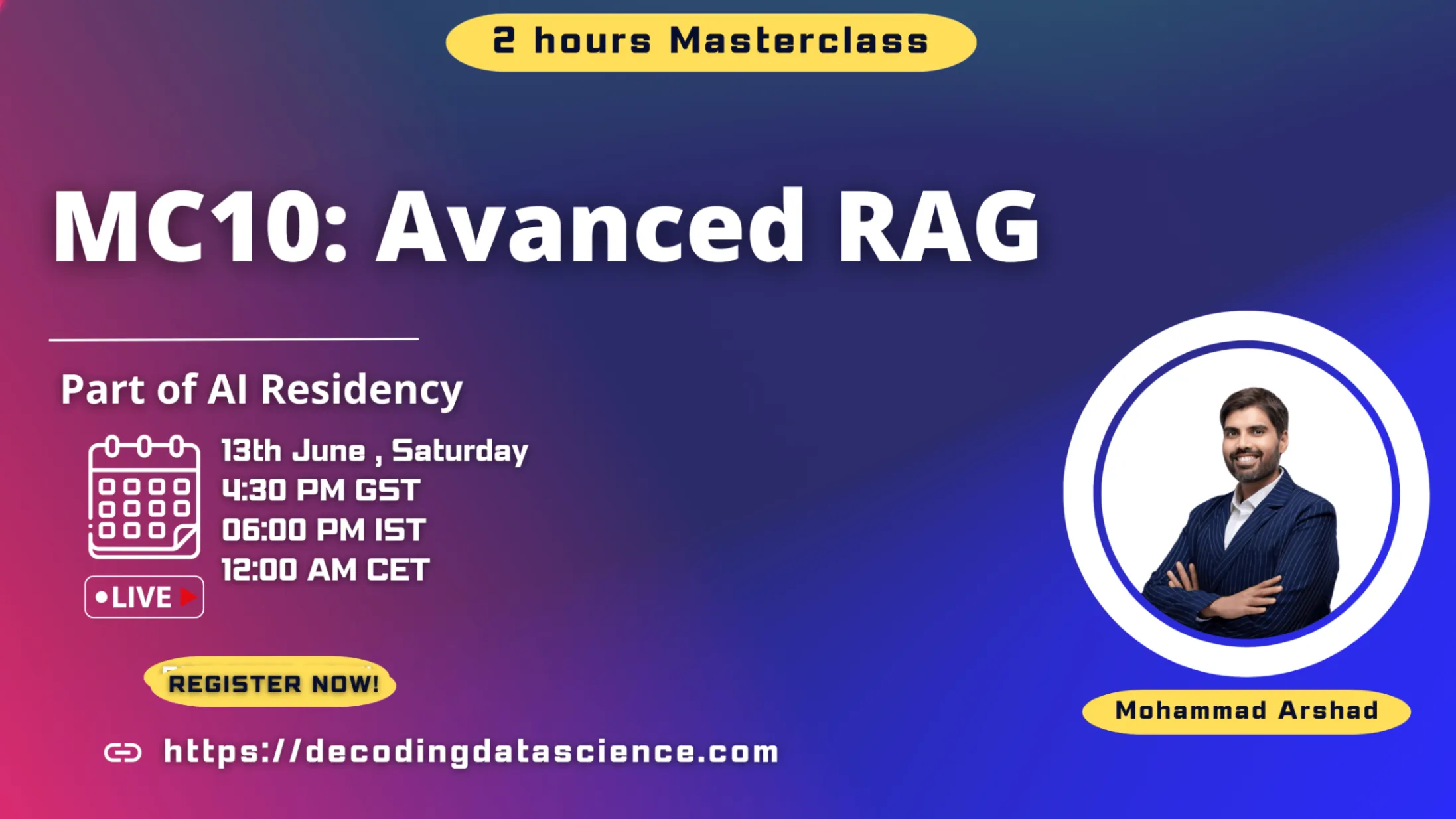 2 hours Masterclass

MC10: Avanced RAG

Part of AI Residency

13th June , Saturday
4:30 PM GST
06:00 PM IST
12:00 AM CET

LIVE

REGISTER NOW!

https://decodingdatascience.com

Mohammad Arshad